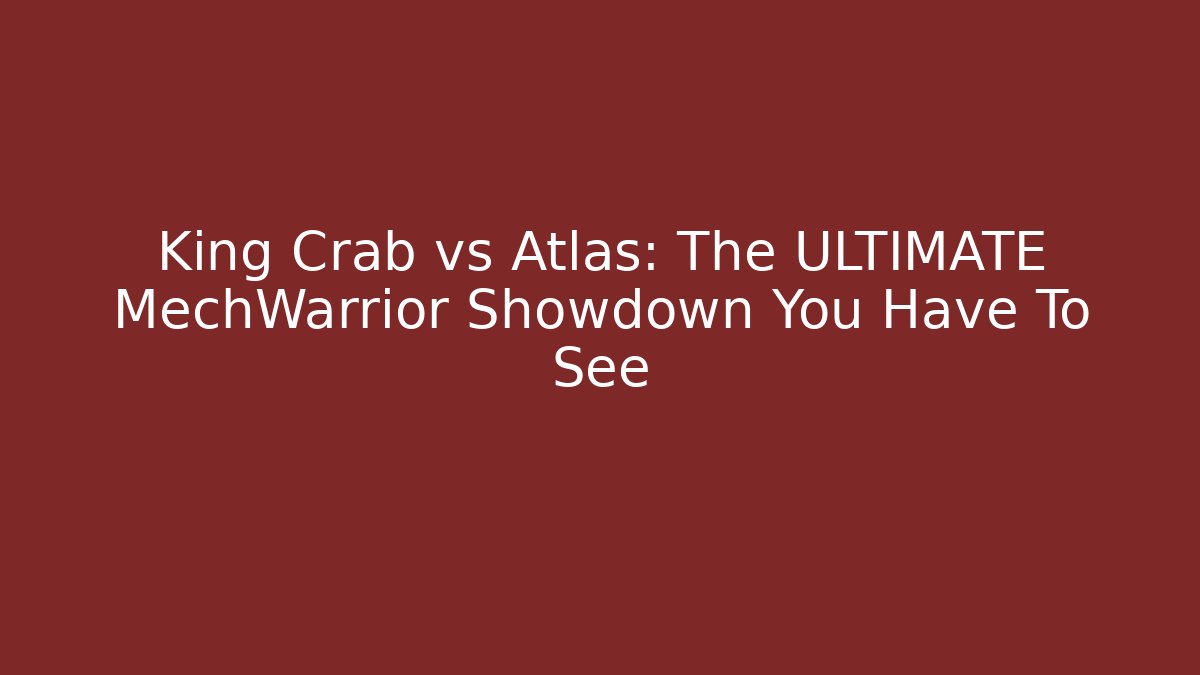 King Crab vs Atlas: The ULTIMATE MechWarrior Showdown You Have To See